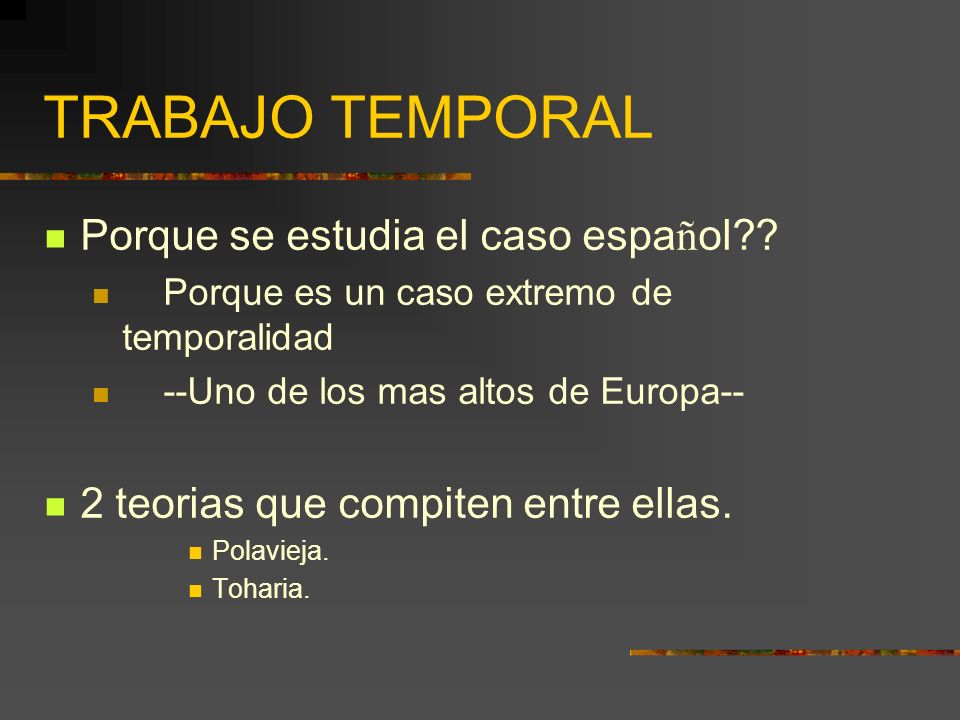 TRABAJO TEMPORAL

Porque se estudia el caso español??

Porque es un caso extremo de temporalidad

--Uno de los mas altos de Europa--

2 teorias que compiten entre ellas.

Polavieja.

Toharia.